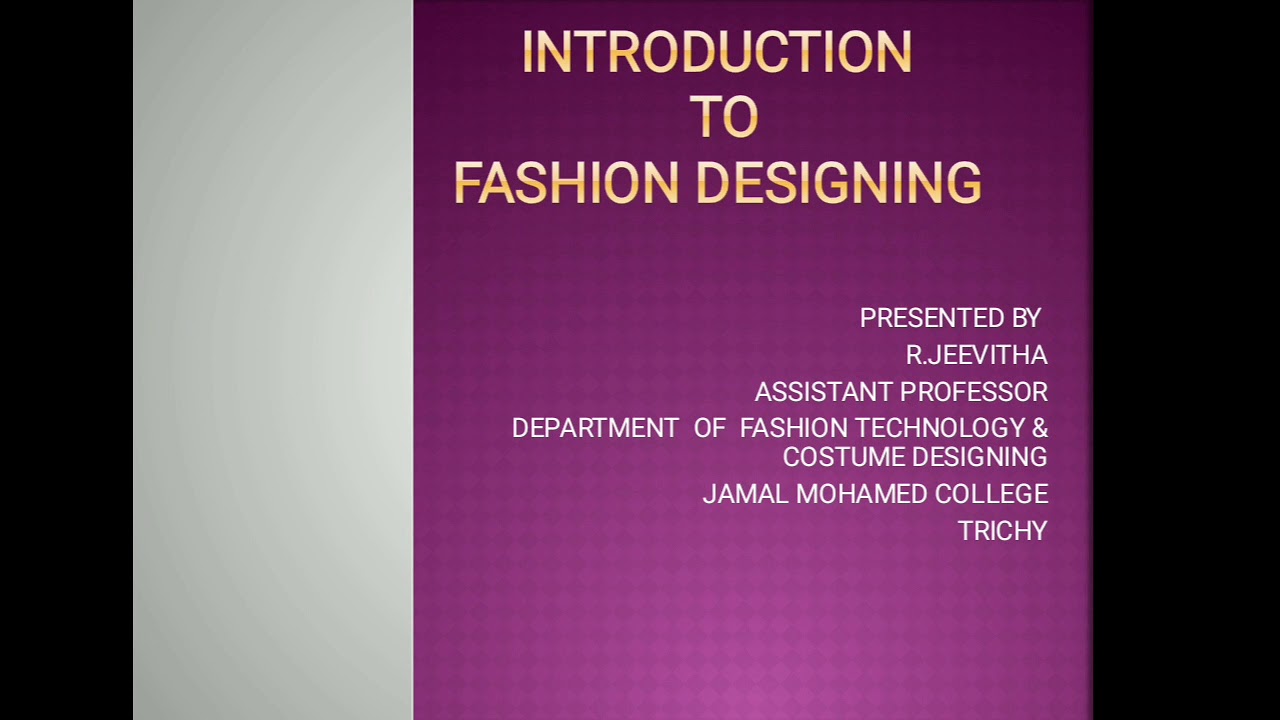 INTRODUCTION
TO
FASHION DESIGNING

PRESENTED BY
R.JEEVITHA
ASSISTANT PROFESSOR
DEPARTMENT OF FASHION TECHNOLOGY & COSTUME DESIGNING
JAMAL MOHAMED COLLEGE
TRICHY